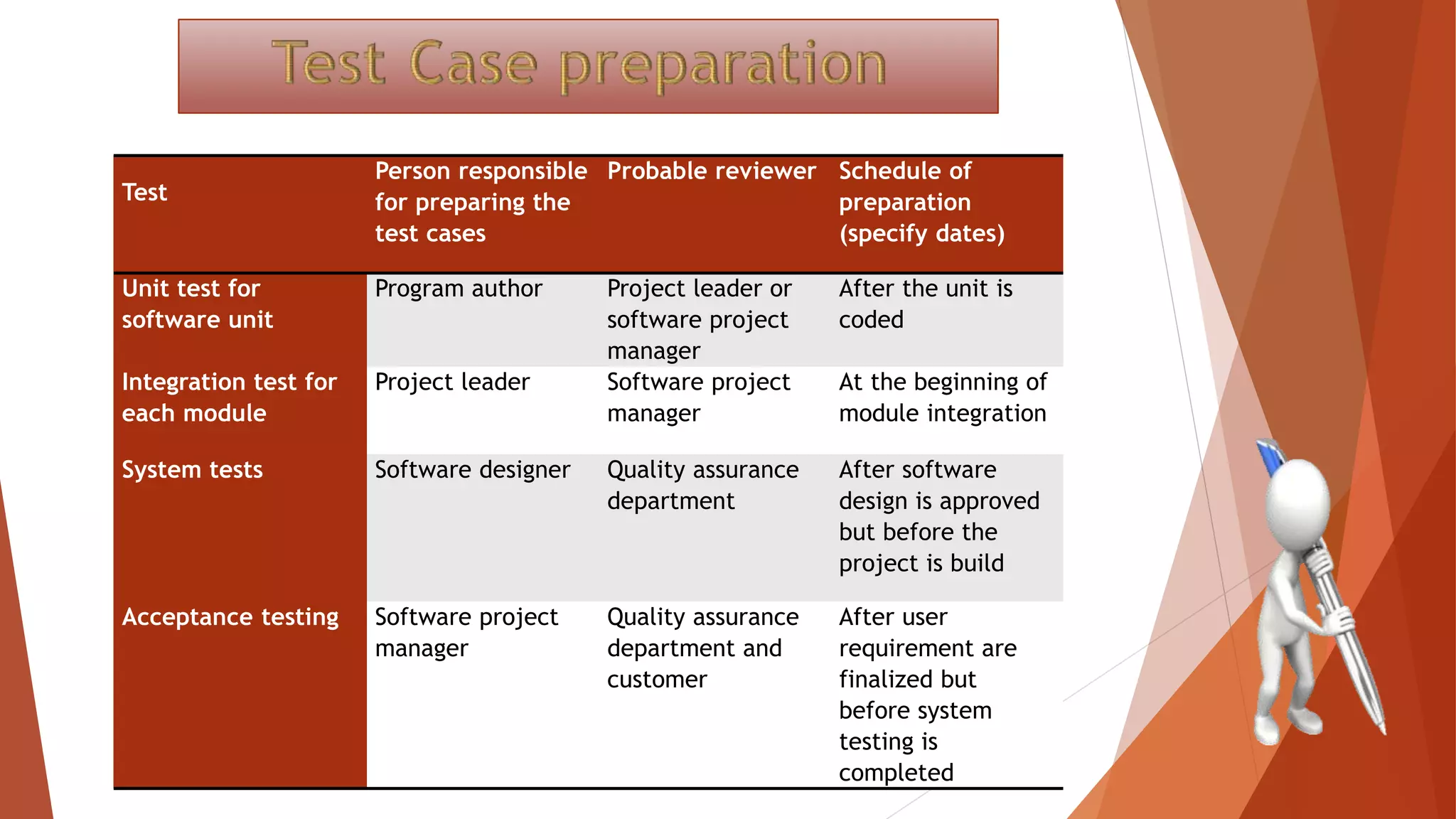 Test Case preparation

| Test | Person responsible for preparing the test cases | Probable reviewer | Schedule of preparation (specify dates) |
|---|---|---|---|
| Unit test for software unit | Program author | Project leader or software project manager | After the unit is coded |
| Integration test for each module | Project leader | Software project manager | At the beginning of module integration |
| System tests | Software designer | Quality assurance department | After software design is approved but before the project is build |
| Acceptance testing | Software project manager | Quality assurance department and customer | After user requirement are finalized but before system testing is completed |